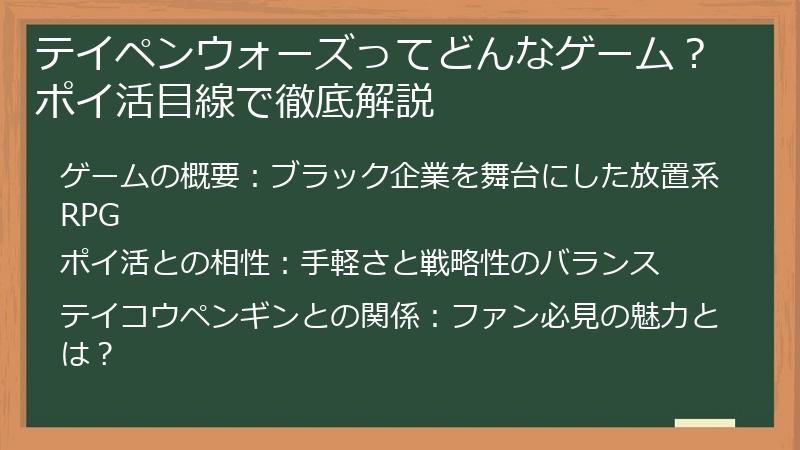 テイペンウォーズってどんなゲーム？ポイ活目線で徹底解説

ゲームの概要：ブラック企業を舞台にした放置系RPG

ポイ活との相性：手軽さと戦略性のバランス

テイコウペンギンとの関係：ファン必見の魅力とは？